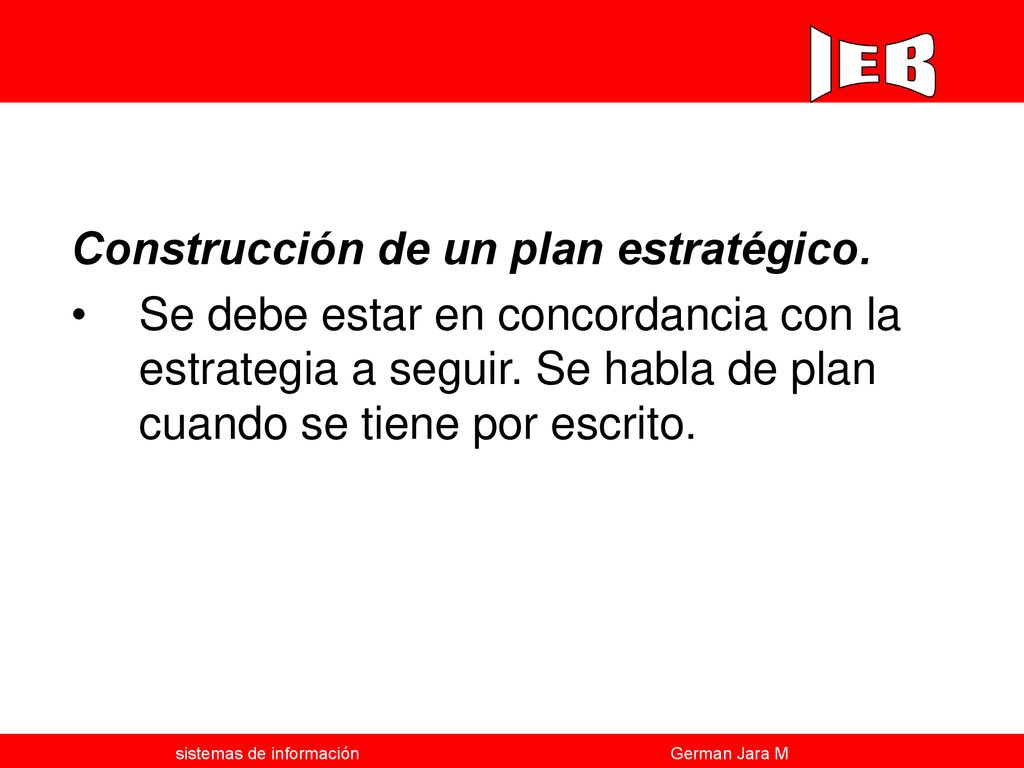 IEB

Construcción de un plan estratégico.

• Se debe estar en concordancia con la estrategia a seguir. Se habla de plan cuando se tiene por escrito.

sistemas de información

German Jara M